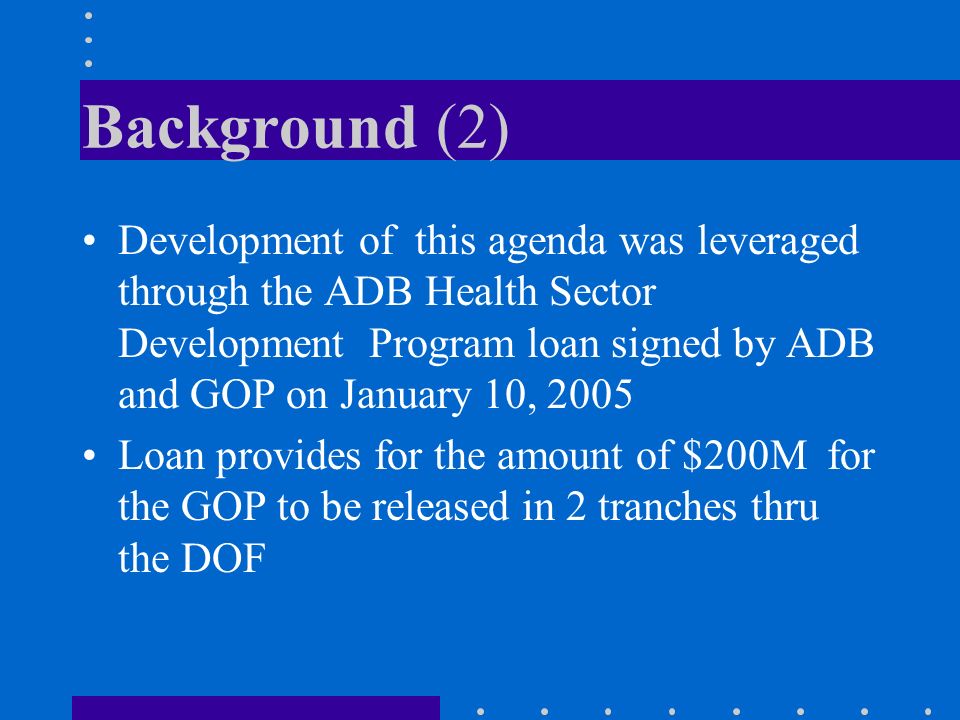 Background (2)

• Development of this agenda was leveraged through the ADB Health Sector Development Program loan signed by ADB and GOP on January 10, 2005

• Loan provides for the amount of \$200M for the GOP to be released in 2 tranches thru the DOF